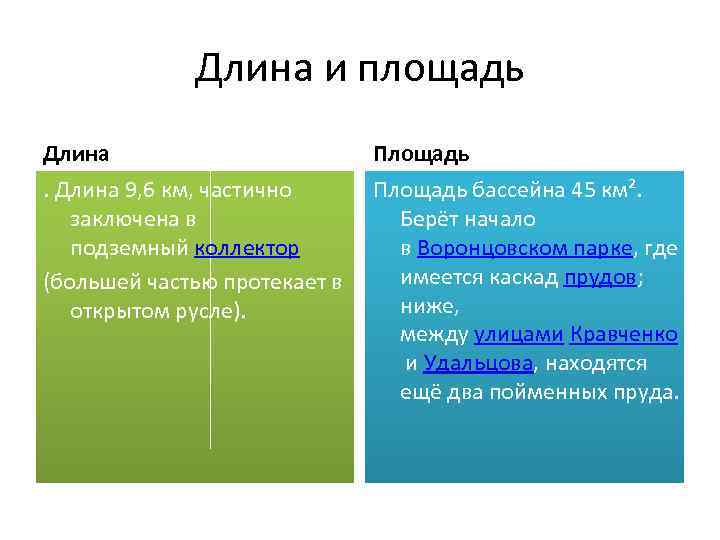 Длина и площадь

Длина

. Длина 9,6 км, частично заключена в подземный коллектор
(большей частью протекает в открытом русле).

Площадь

Площадь бассейна 45 км². Берёт начало в Воронцовском парке, где имеется каскад прудов; ниже, между улицами Кравченко и Удальцова, находятся ещё два пойменных пруда.